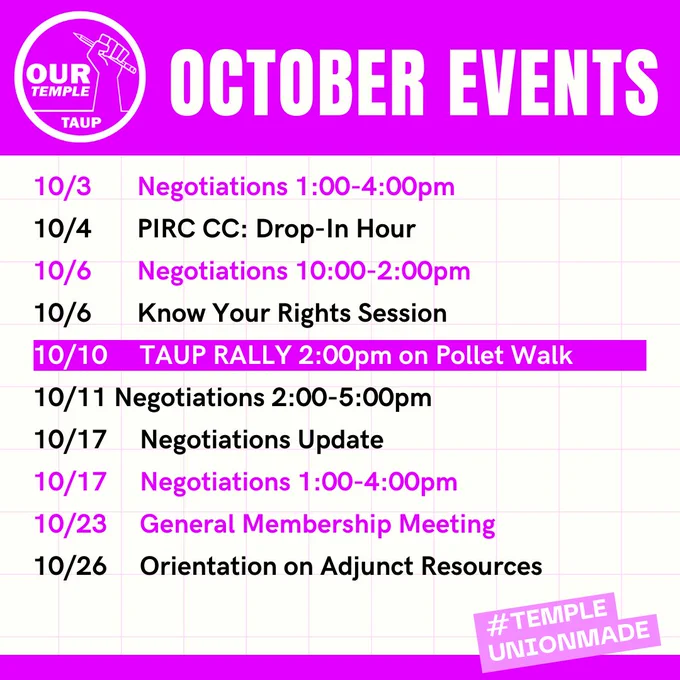 OUR TEMPLE
TAUP

OCTOBER EVENTS

10/3 Negotiations 1:00-4:00pm
10/4 PIRC CC: Drop-In Hour
10/6 Negotiations 10:00-2:00pm
10/6 Know Your Rights Session
10/10 TAUP RALLY 2:00pm on Pollet Walk
10/11 Negotiations 2:00-5:00pm
10/17 Negotiations Update
10/17 Negotiations 1:00-4:00pm
10/23 General Membership Meeting
10/26 Orientation on Adjunct Resources

#TEMPLE UNIONMADE